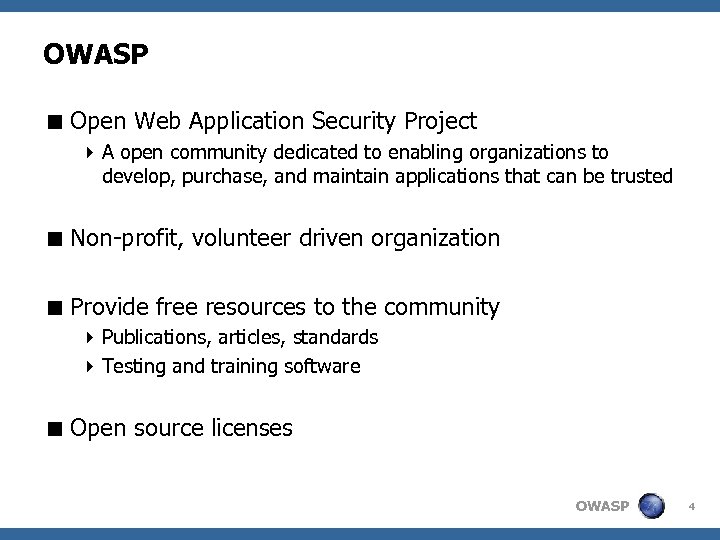 OWASP

■ Open Web Application Security Project

‣ A open community dedicated to enabling organizations to develop, purchase, and maintain applications that can be trusted

■ Non-profit, volunteer driven organization

■ Provide free resources to the community

‣ Publications, articles, standards

‣ Testing and training software

■ Open source licenses

OWASP

4